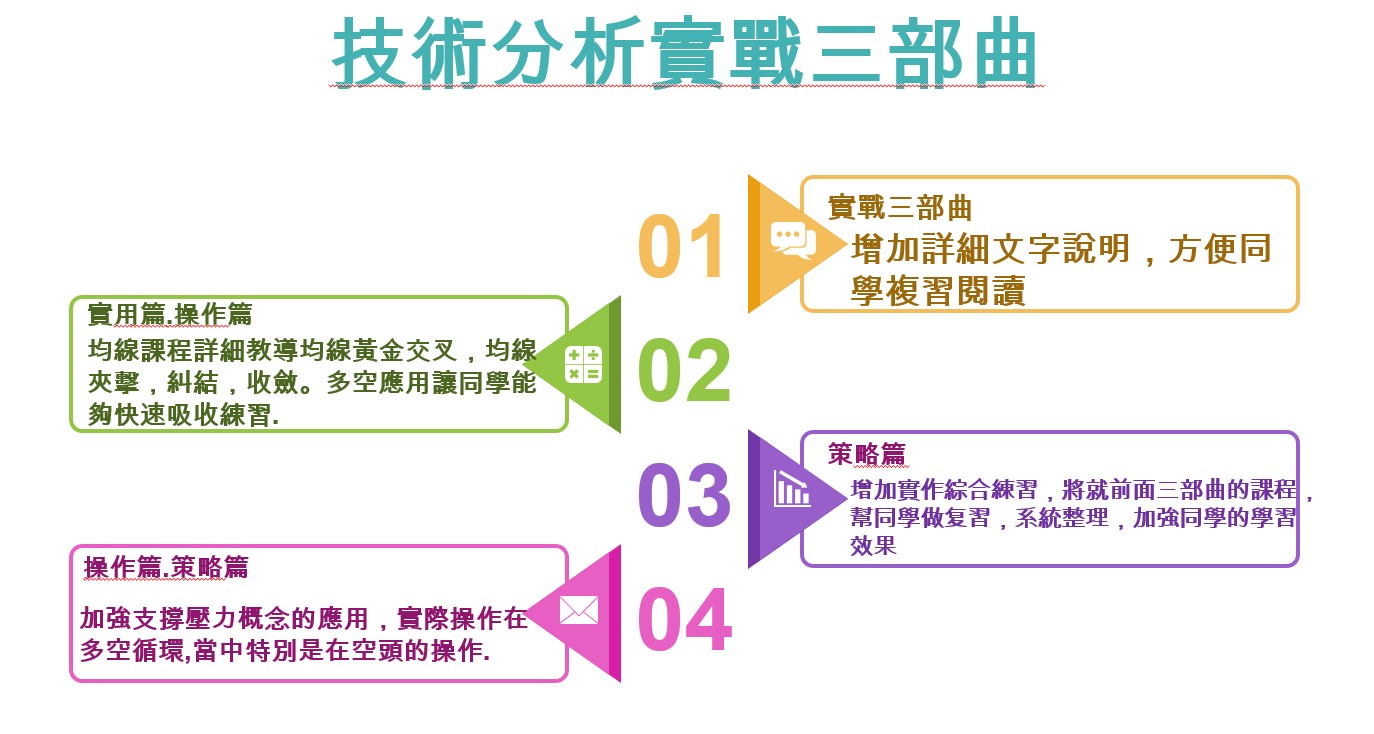 技術分析實戰三部曲

01

實戰三部曲
增加詳細文字說明，方便同學複習閱讀

實用篇.操作篇
均線課程詳細教導均線黃金交叉，均線夾擊，糾結，收斂。多空應用讓同學能夠快速吸收練習.

02

03

策略篇
增加實作綜合練習，將就前面三部曲的課程，幫同學做复習，系統整理，加強同學的學習效果

操作篇.策略篇
加強支撐壓力概念的應用，實際操作在多空循環,當中特別是在空頭的操作.

04